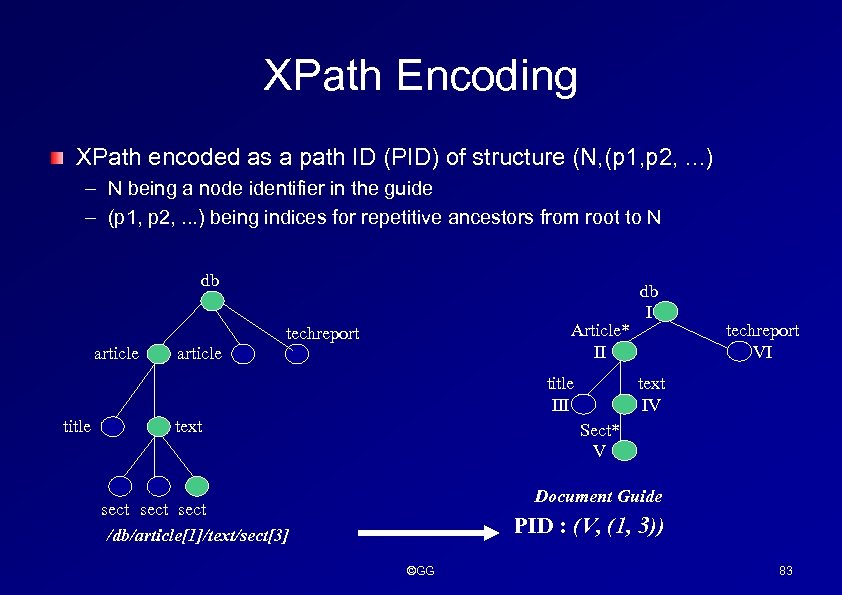 XPath Encoding

XPath encoded as a path ID (PID) of structure (N,(p1,p2, ...)

– N being a node identifier in the guide

– (p1, p2, ...) being indices for repetitive ancestors from root to N

db

article article techreport

title text

sect sect sect

/db/article[1]/text/sect[3]

db
I

Article*
II

techreport
VI

title
III

text
IV

Sect*
V

Document Guide

PID : (V, (1, 3))

©GG

83